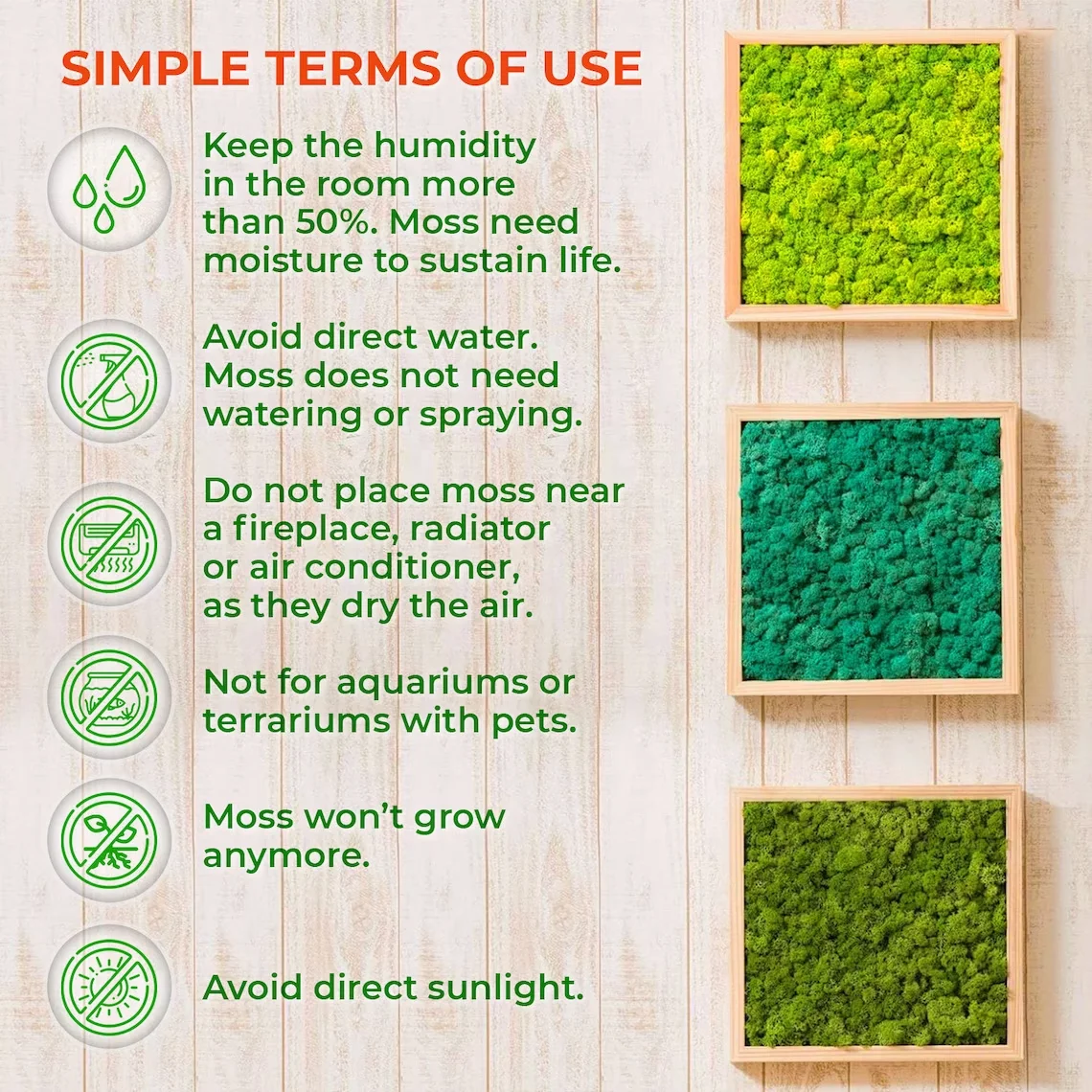 SIMPLE TERMS OF USE

Keep the humidity in the room more than 50%. Moss need moisture to sustain life.

Avoid direct water. Moss does not need watering or spraying.

Do not place moss near a fireplace, radiator or air conditioner, as they dry the air.

Not for aquariums or terrariums with pets.

Moss won't grow anymore.

Avoid direct sunlight.